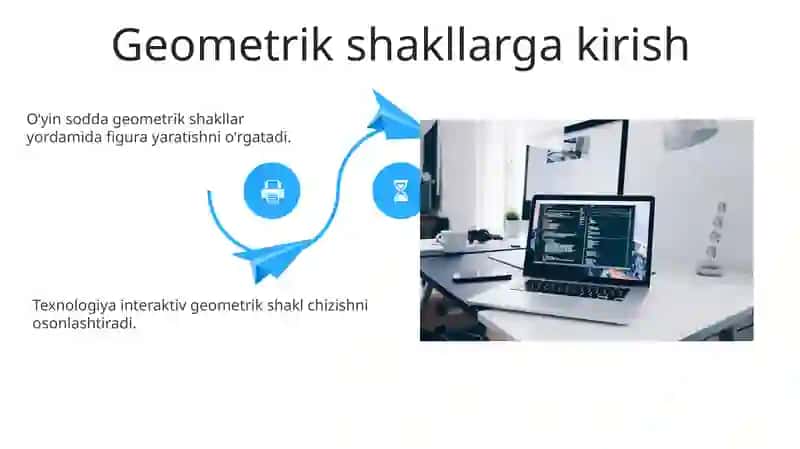 Geometrik shakllarga kirish

O'yin sodda geometrik shakllar yordamida figura yaratishni o'rgatadi.

Texnologiya interaktiv geometrik shakl chizishni osonlashtiradi.